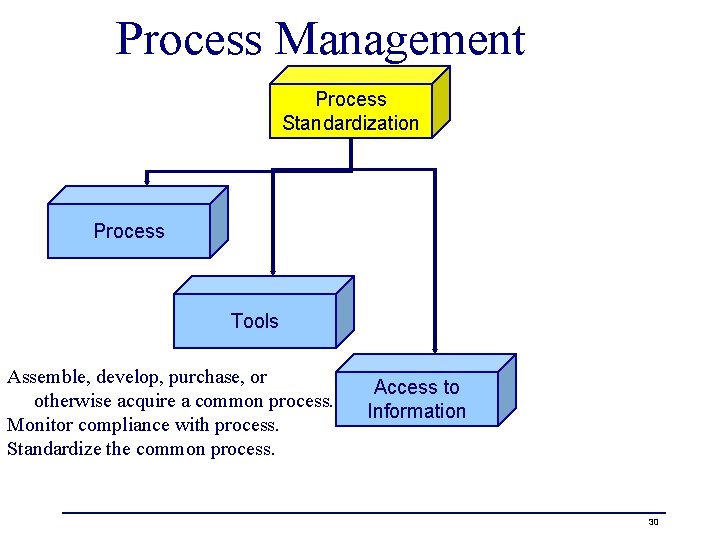 Process Management

Process Standardization

Process

Tools

Access to Information

Assemble, develop, purchase, or otherwise acquire a common process.
Monitor compliance with process.
Standardize the common process.

30